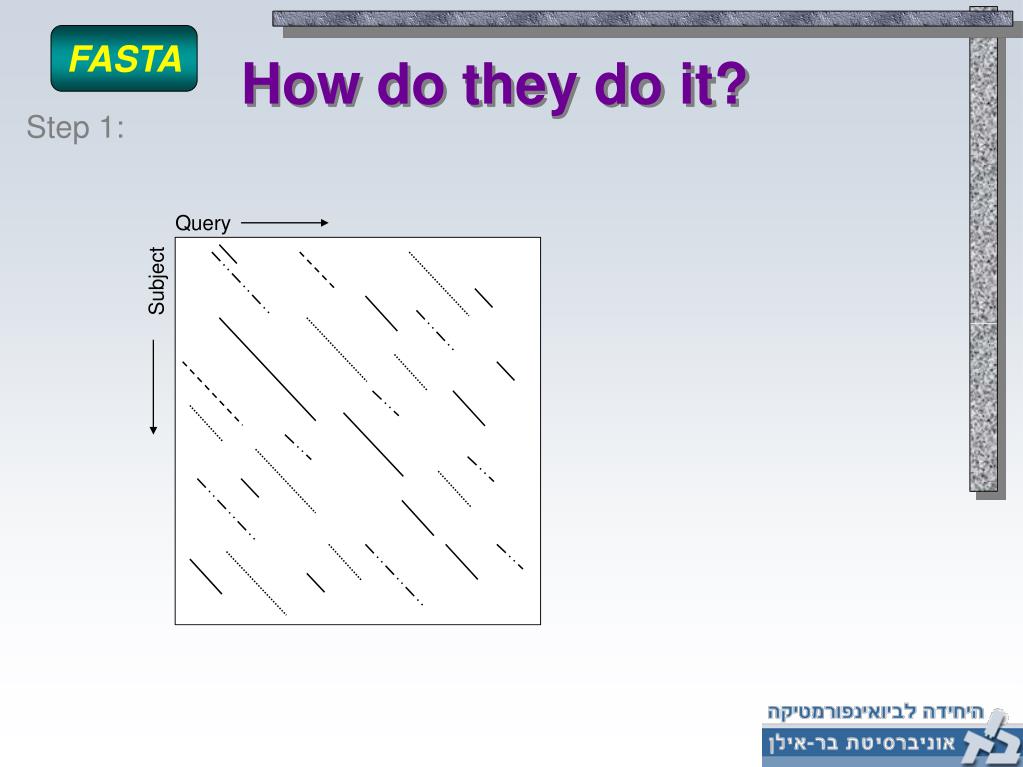 FASTA

How do they do it?

Step 1:

Query

Subject

היחידה לביואינפורמטיקה
אוניברסיטת בר-אילן